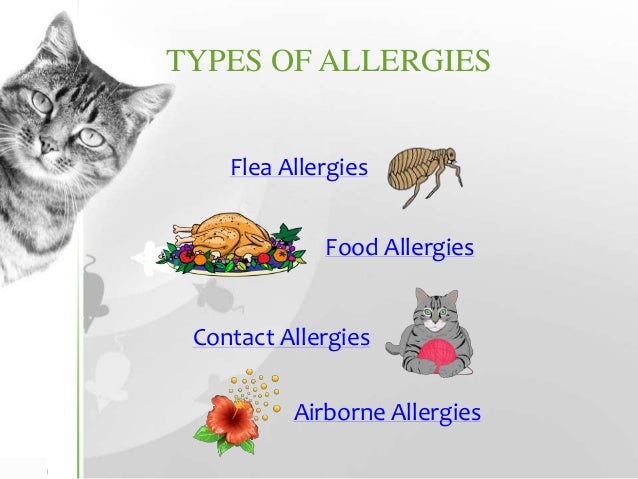 TYPES OF ALLERGIES

Flea Allergies

Food Allergies

Contact Allergies

Airborne Allergies